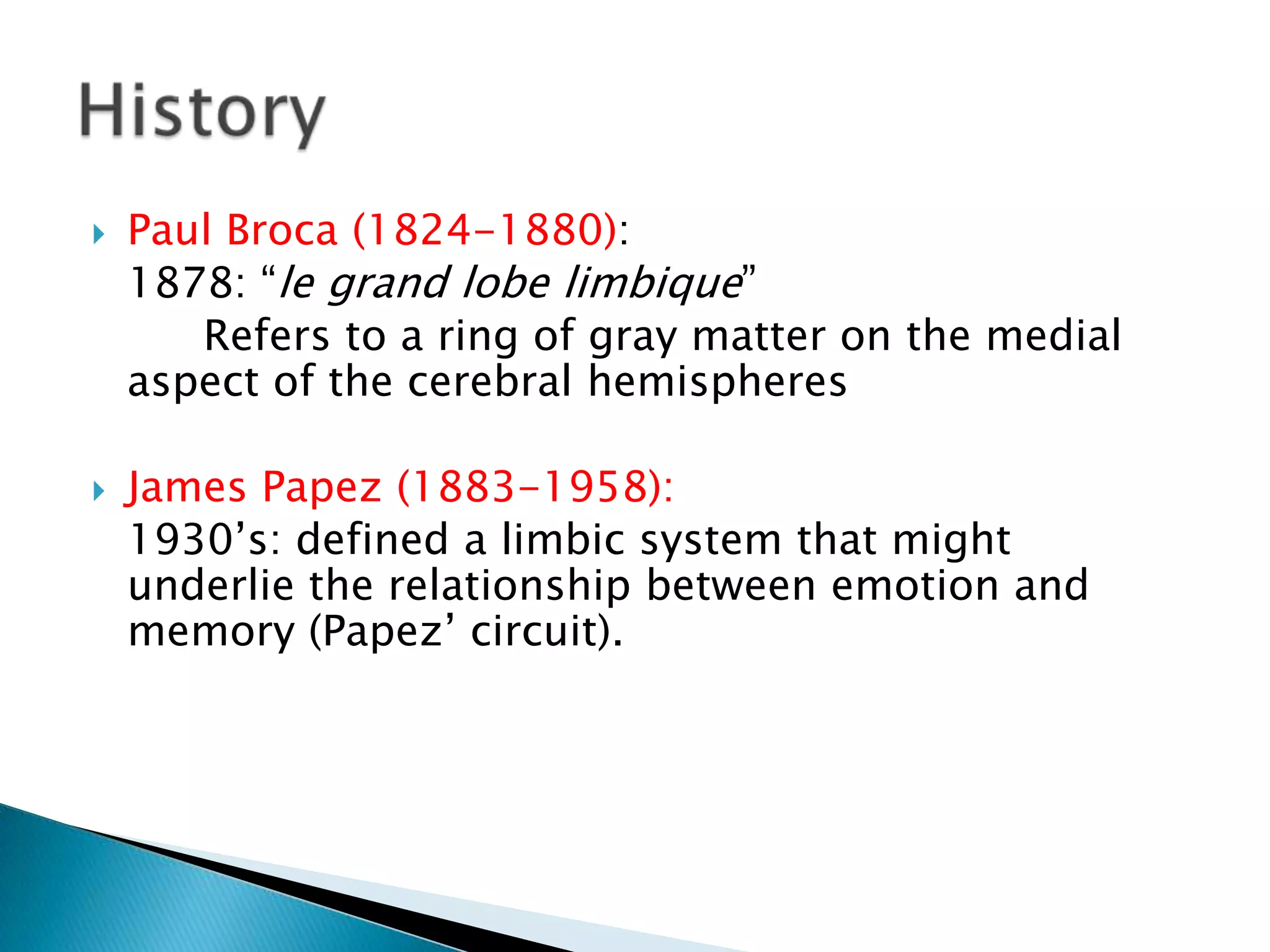 History

Paul Broca (1824-1880):
1878: “le grand lobe limbique”
Refers to a ring of gray matter on the medial aspect of the cerebral hemispheres

James Papez (1883-1958):
1930’s: defined a limbic system that might underlie the relationship between emotion and memory (Papez’ circuit).